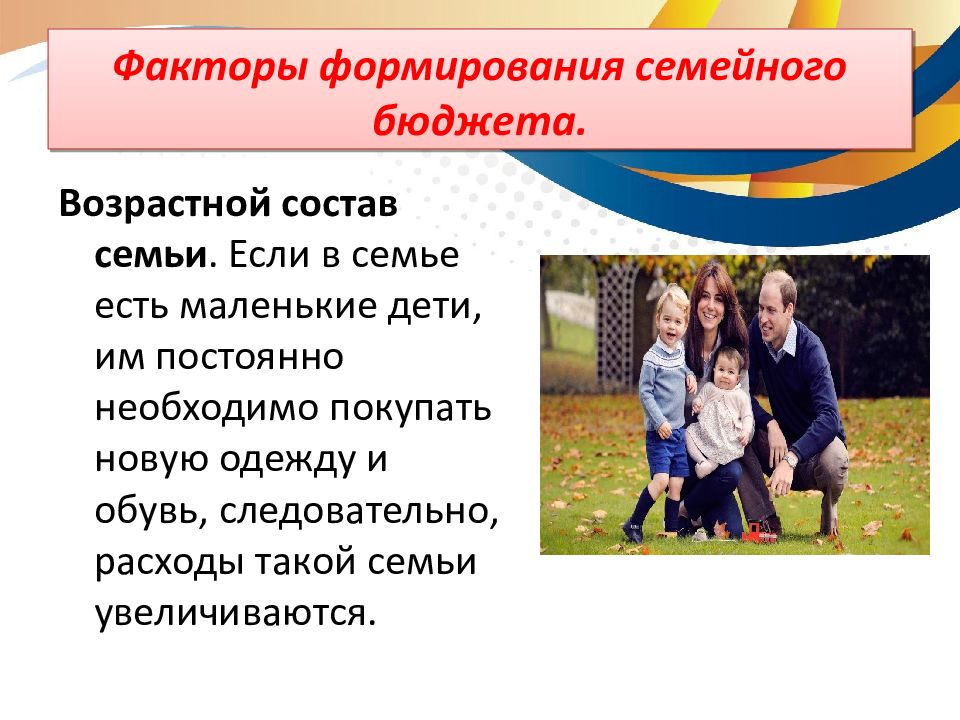 Факторы формирования семейного бюджета.

Возрастной состав семьи. Если в семье есть маленькие дети, им постоянно необходимо покупать новую одежду и обувь, следовательно, расходы такой семьи увеличиваются.